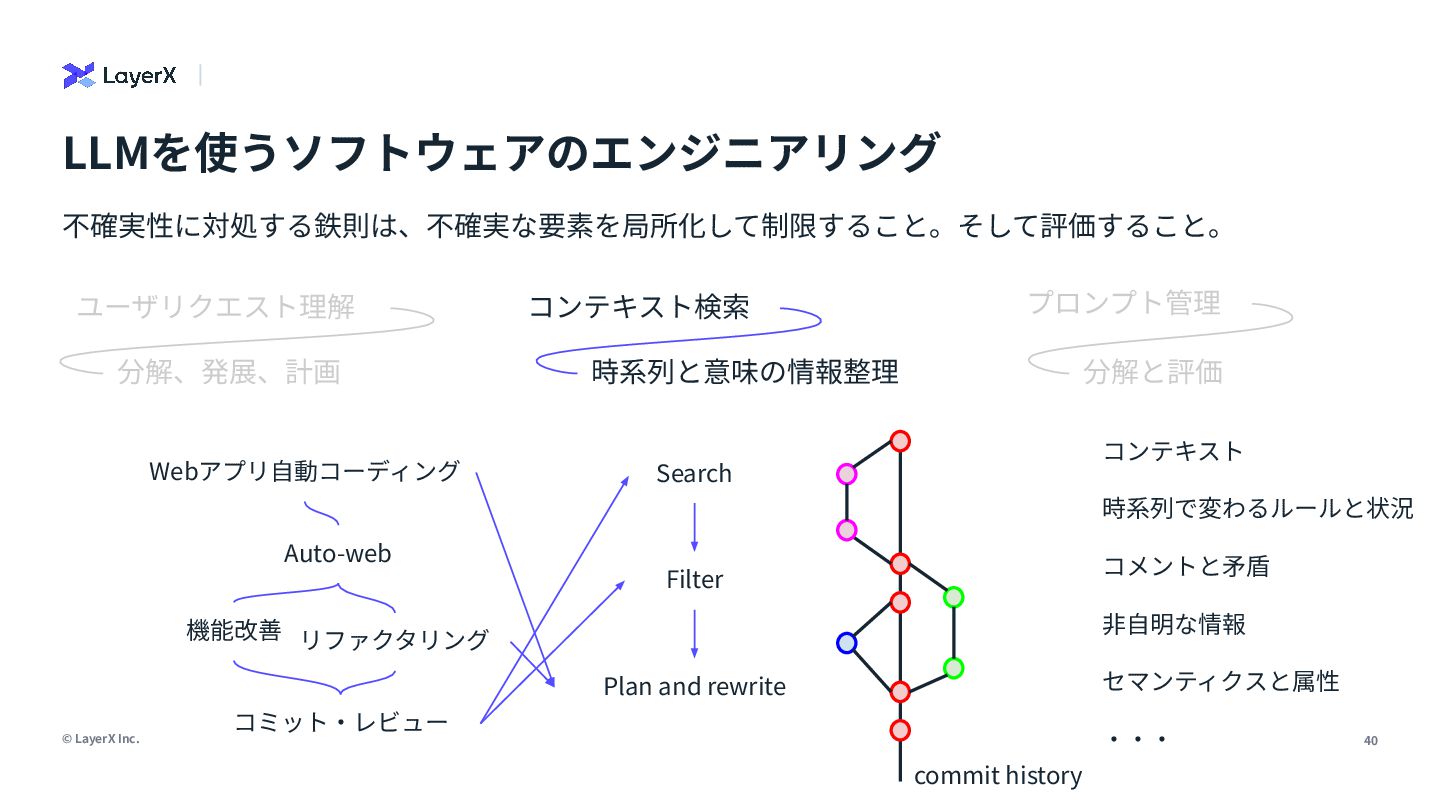 LayerX

LLMを使うソフトウェアのエンジニアリング

不確実性に対処する鉄則は、不確実な要素を局所化して制限すること。そして評価すること。

ユーザリクエスト理解

分解、発展、計画

コンテキスト検索

時系列と意味の情報整理

プロンプト管理

分解と評価

Webアプリ自動コーディング

Auto-web

機能改善

リファクタリング

コミット・レビュー

Search

Filter

Plan and rewrite

commit history

コンテキスト

時系列で変わるルールと状況

コメントと矛盾

非自明な情報

セマンティクスと属性

・・・

© LayerX Inc.

40